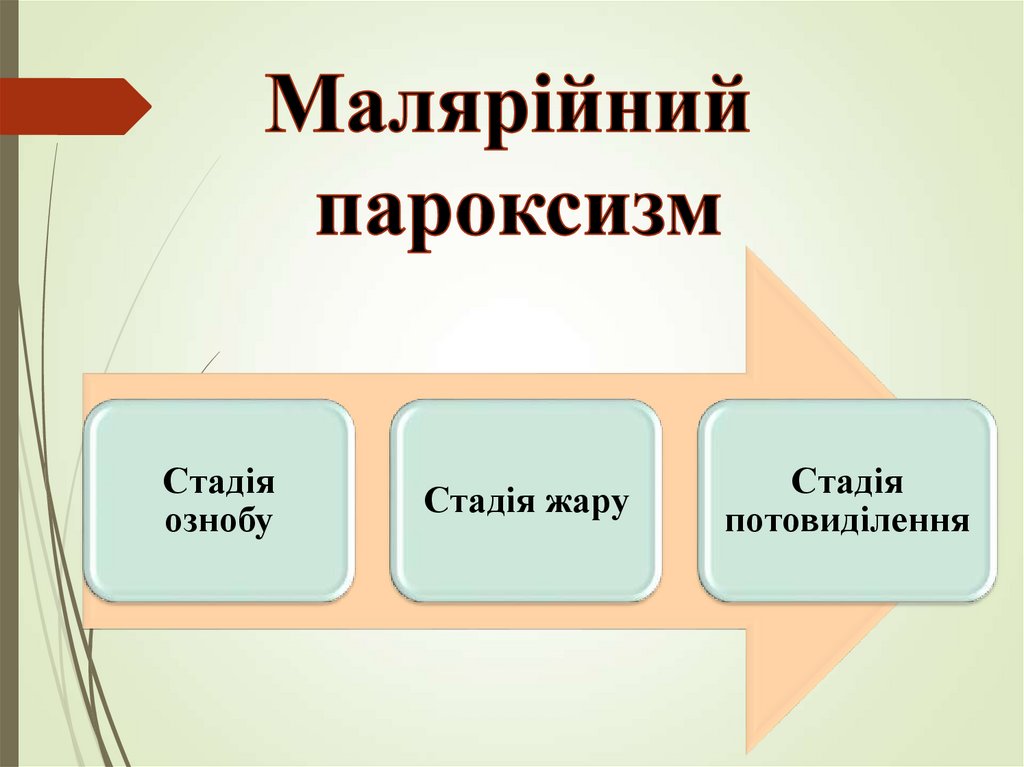 Малярійний пароксизм

Стадія ознобу

Стадія жару

Стадія потовиділення